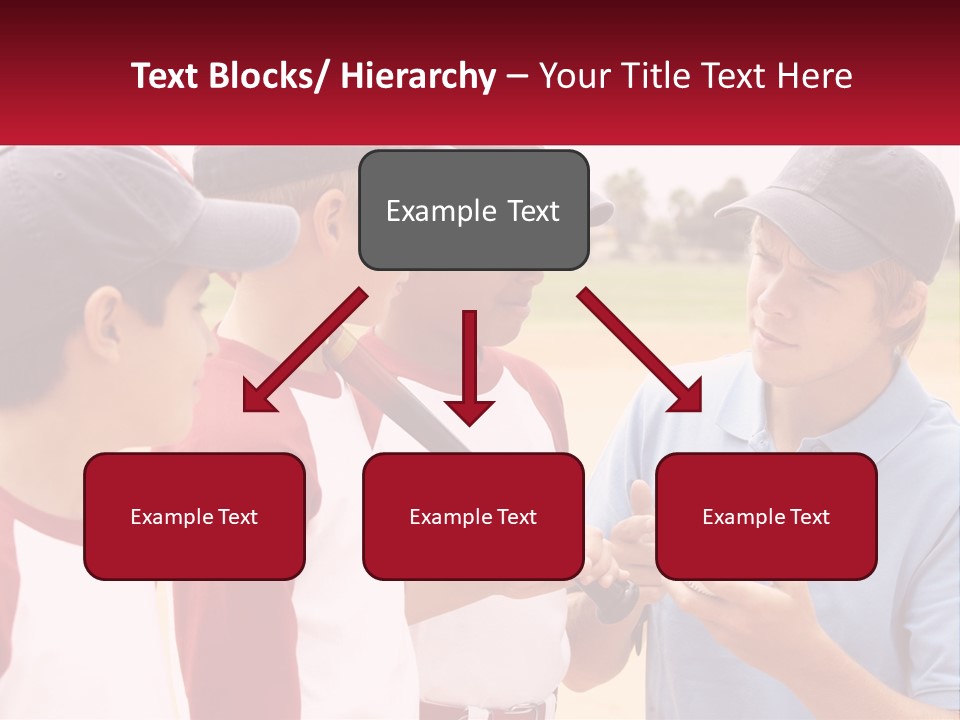 Text Blocks/ Hierarchy – Your Title Text Here

Example Text

Example Text

Example Text

Example Text